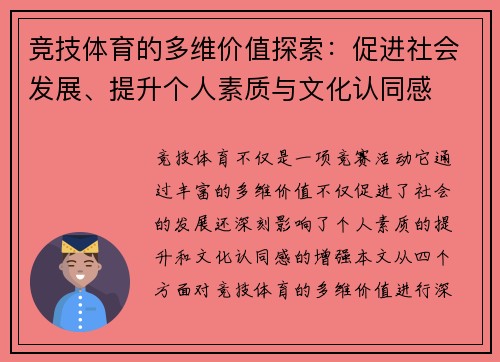 竞技体育的多维价值探索：促进社会发展、提升个人素质与文化认同感

竞技体育不仅是一项竞赛活动它通过丰富的多维价值不仅促进了社会的发展还深刻影响了个人素质的提升和文化认同感的增强本文从四个方面对竞技体育的多维价值进行深